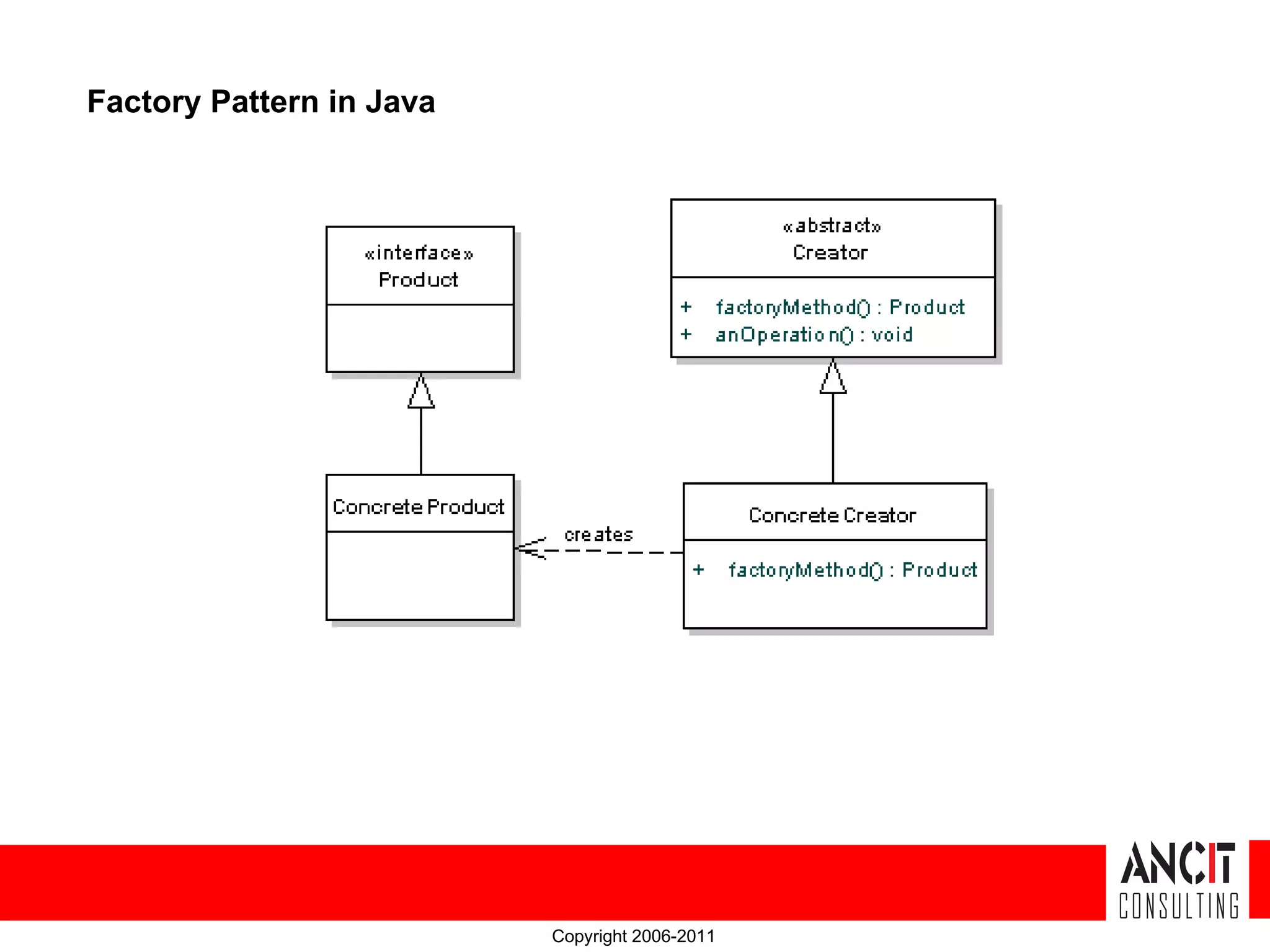 Factory Pattern in Java

«interface»
Product

«abstract»
Creator

+ factoryMethod() : Product
+ anOperation() : void

Concrete Product

creates

Concrete Creator

+ factoryMethod() : Product

ANCIT
CONSULTING

Copyright 2006-2011